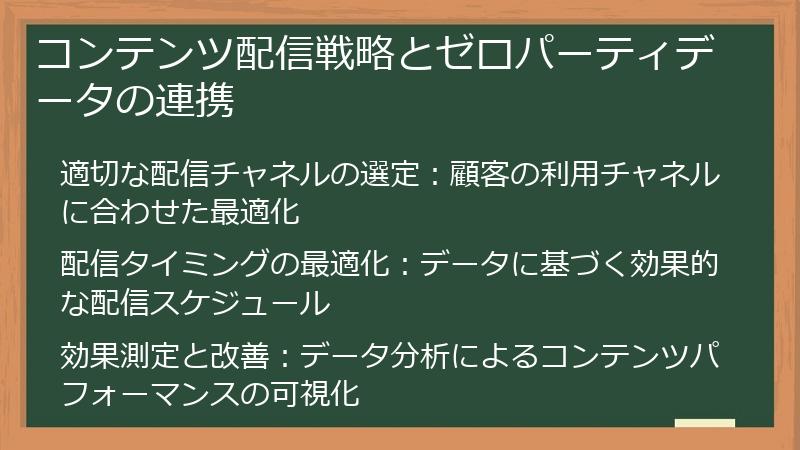 コンテンツ配信戦略とゼロパーティデータの連携

適切な配信チャネルの選定：顧客の利用チャネルに合わせた最適化

配信タイミングの最適化：データに基づく効果的な配信スケジュール

効果測定と改善：データ分析によるコンテンツパフォーマンスの可視化